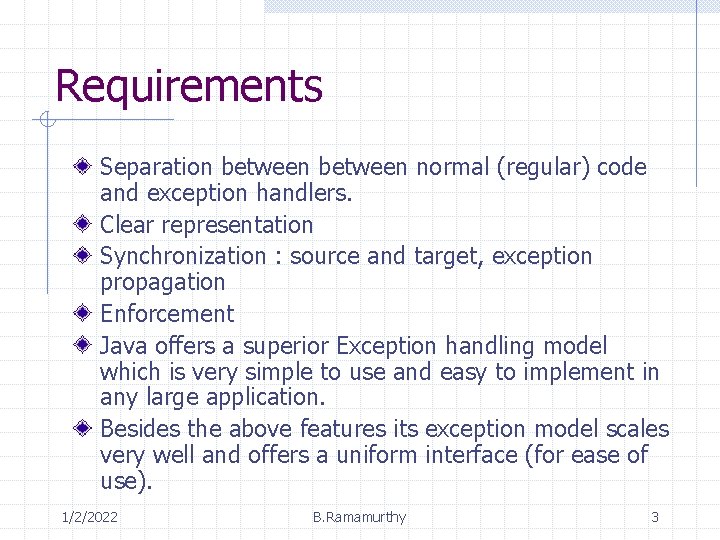 Requirements

Separation between between normal (regular) code and exception handlers.

Clear representation

Synchronization : source and target, exception propagation

Enforcement

Java offers a superior Exception handling model which is very simple to use and easy to implement in any large application.

Besides the above features its exception model scales very well and offers a uniform interface (for ease of use).

1/2/2022

B.Ramamurthy

3